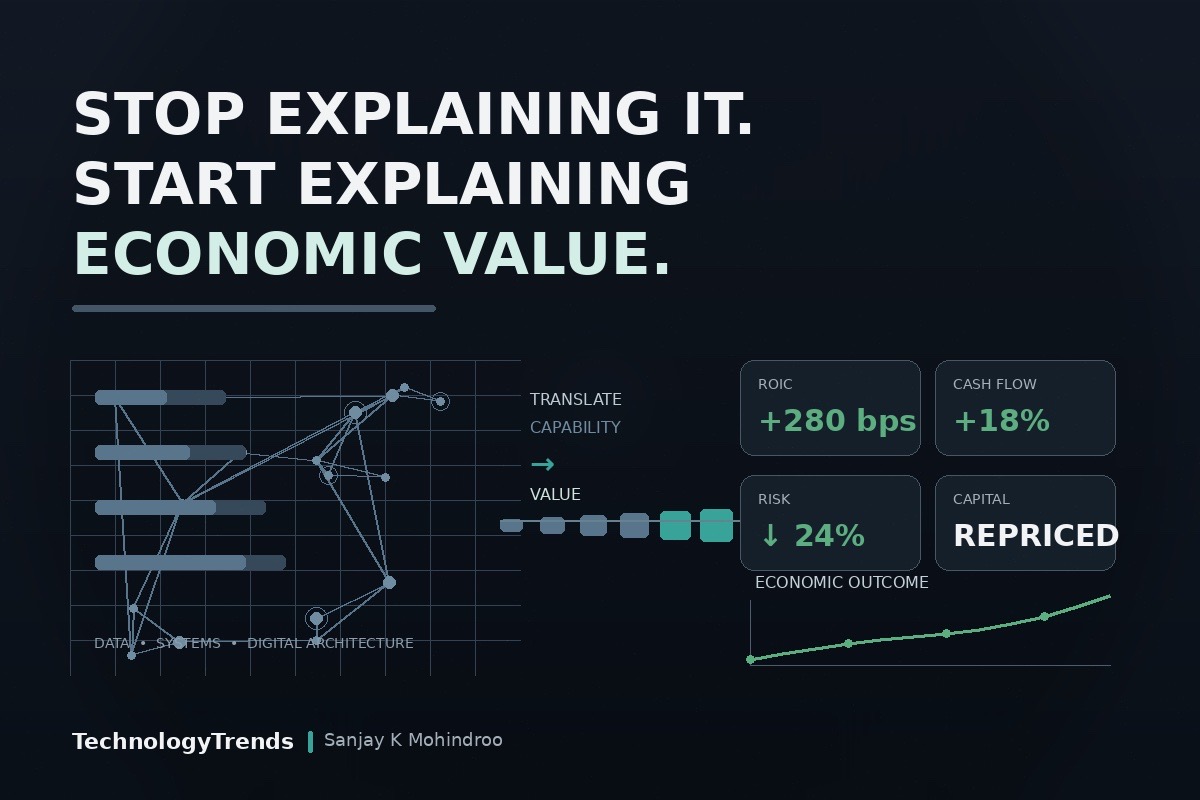 STOP EXPLAINING IT.
START EXPLAINING
ECONOMIC VALUE.

DATA • SYSTEMS • DIGITAL ARCHITECTURE

TRANSLATE
CAPABILITY
→
VALUE

ROIC
+280 bps

CASH FLOW
+18%

RISK
↓ 24%

CAPITAL
REPRICED

ECONOMIC OUTCOME

TechnologyTrends | Sanjay K Mohindroo